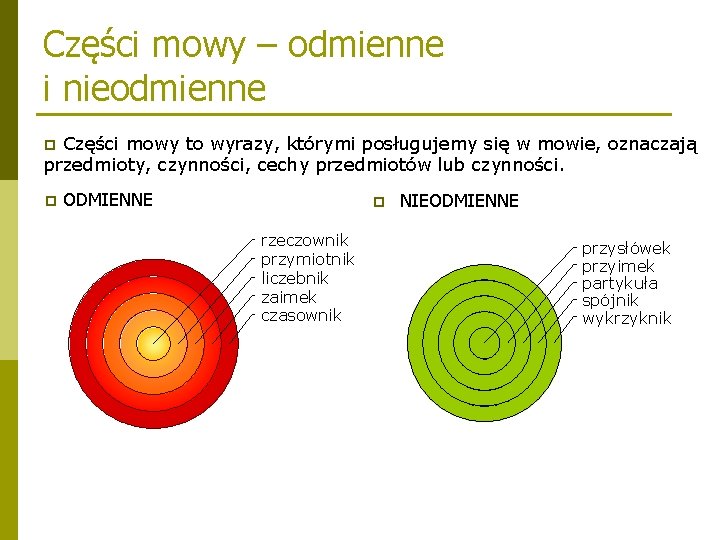 Części mowy – odmienne i nieodmienne

Części mowy to wyrazy, którymi posługujemy się w mowie, oznaczają przedmioty, czynności, cechy przedmiotów lub czynności.

ODMIENNE

rzeczownik
przymiotnik
liczebnik
zaimek
czasownik

NIEODMIENNE

przysłówek
przyimek
partykuła
spójnik
wykrzyknik